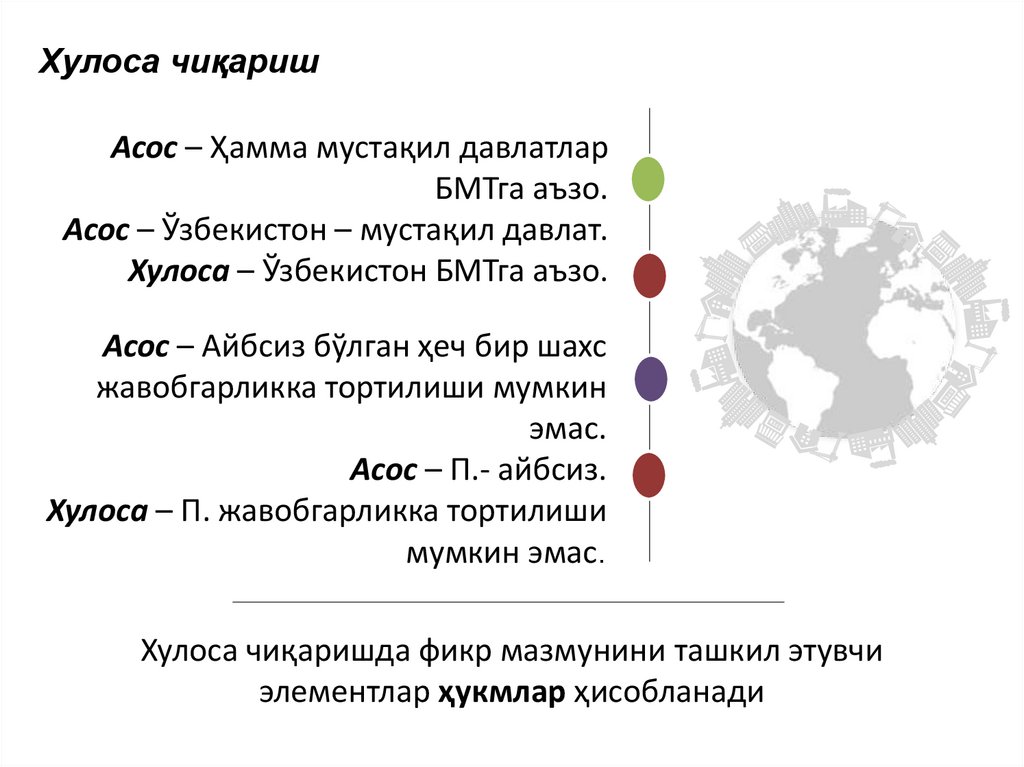 Хулоса чиқариш

Асос – Ҳамма мустақил давлатлар БМТга аъзо.
Асос – Ўзбекистон – мустақил давлат.
Хулоса – Ўзбекистон БМТга аъзо.

Асос – Айбсиз бўлган ҳеч бир шахс жавобгарликка тортилиши мумкин эмас.
Асос – П.- айбсиз.
Хулоса – П. жавобгарликка тортилиши мумкин эмас.

Хулоса чиқаришда фикр мазмунини ташкил этувчи элементлар ҳукмлар ҳисобланади